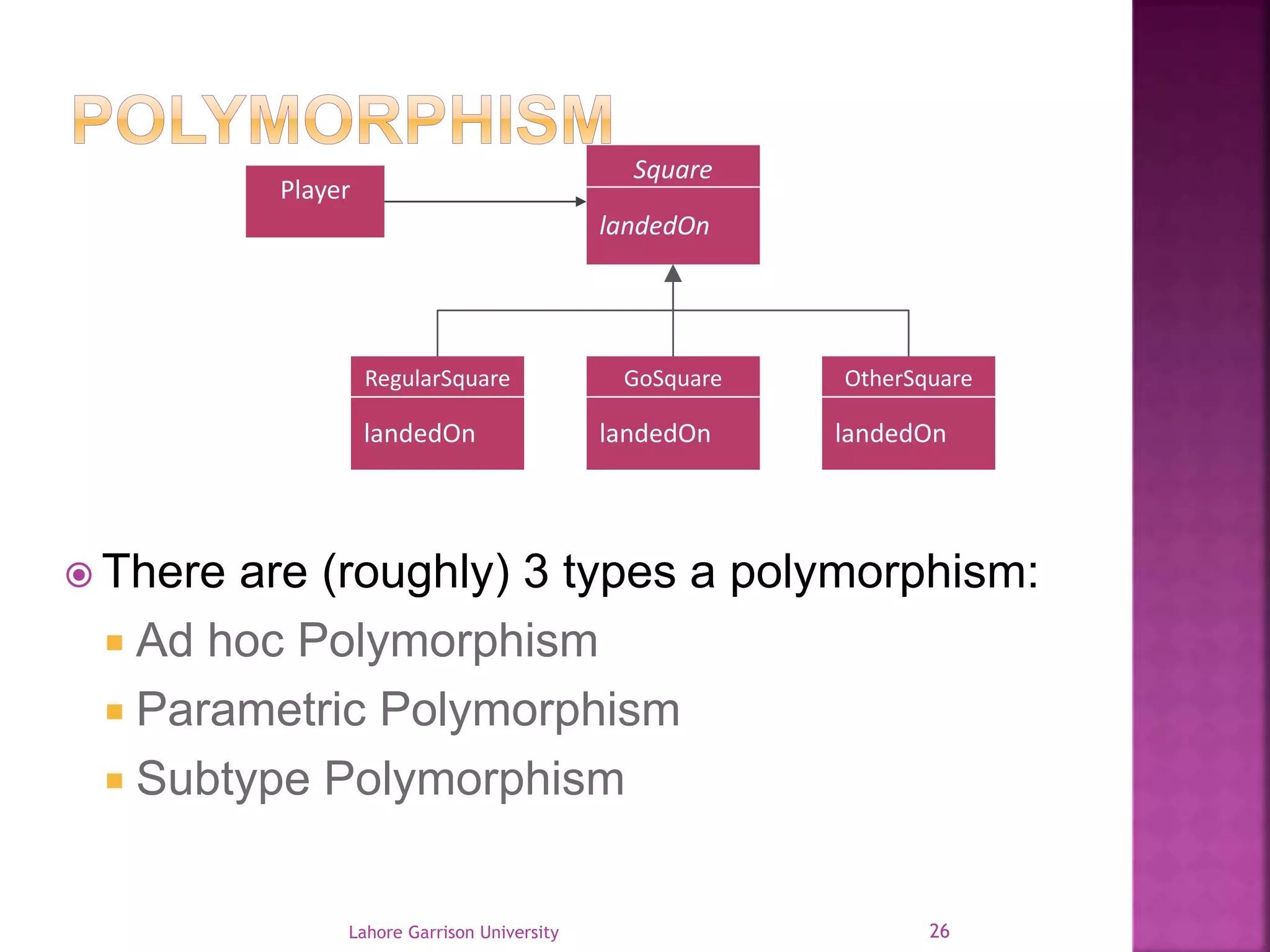 POLYMORPHISM

Player

Square

landedOn

RegularSquare

landedOn

GoSquare

landedOn

OtherSquare

landedOn

There are (roughly) 3 types a polymorphism:

Ad hoc Polymorphism

Parametric Polymorphism

Subtype Polymorphism

Lahore Garrison University

26